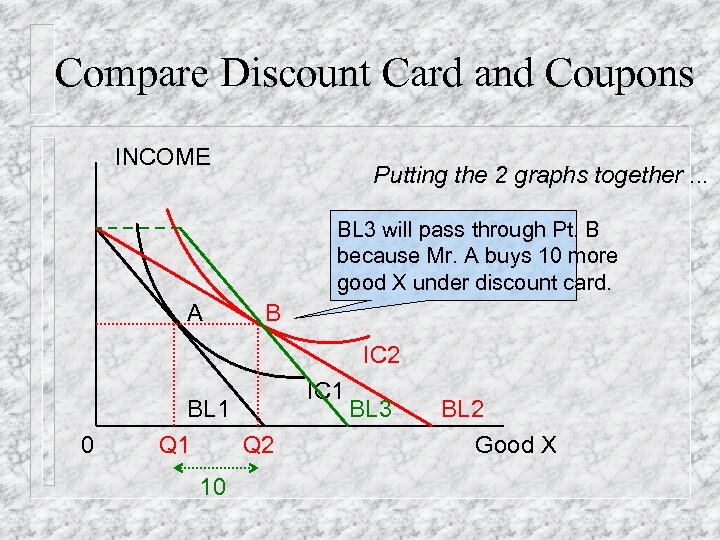 Compare Discount Card and Coupons

INCOME

Putting the 2 graphs together ...

BL3 will pass through Pt. B because Mr. A buys 10 more good X under discount card.

A

B

IC2

IC1

BL1

BL3

BL2

0

Q1

Q2

Good X

10